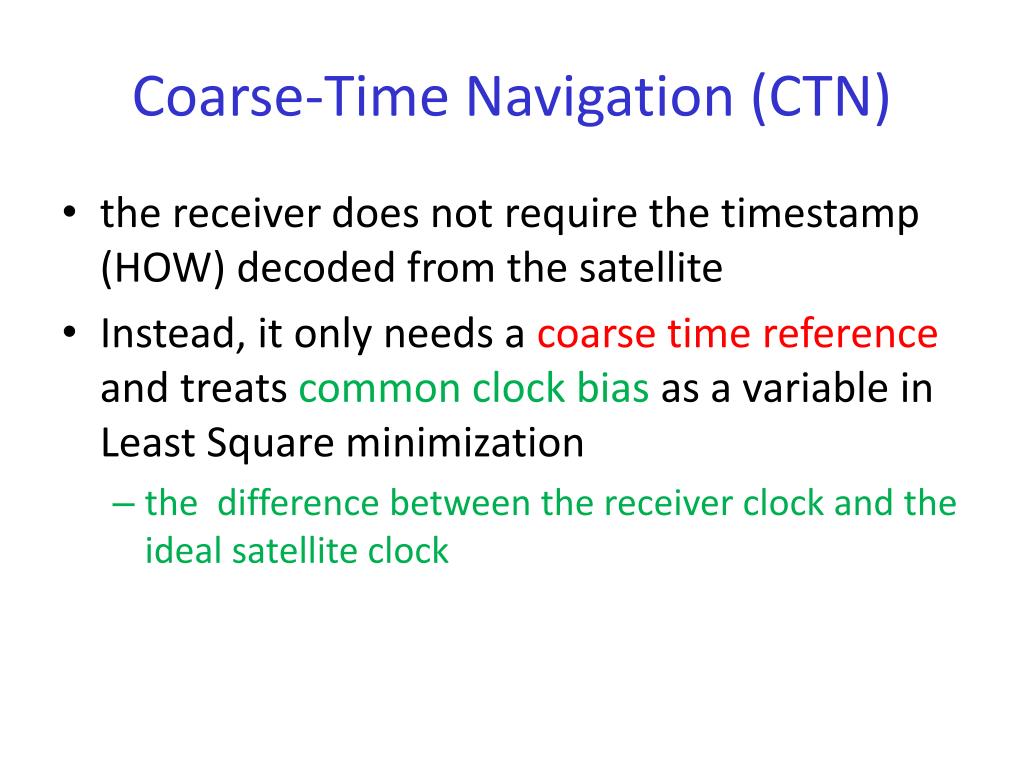 Coarse-Time Navigation (CTN)

• the receiver does not require the timestamp (HOW) decoded from the satellite

• Instead, it only needs a coarse time reference and treats common clock bias as a variable in Least Square minimization

– the difference between the receiver clock and the ideal satellite clock